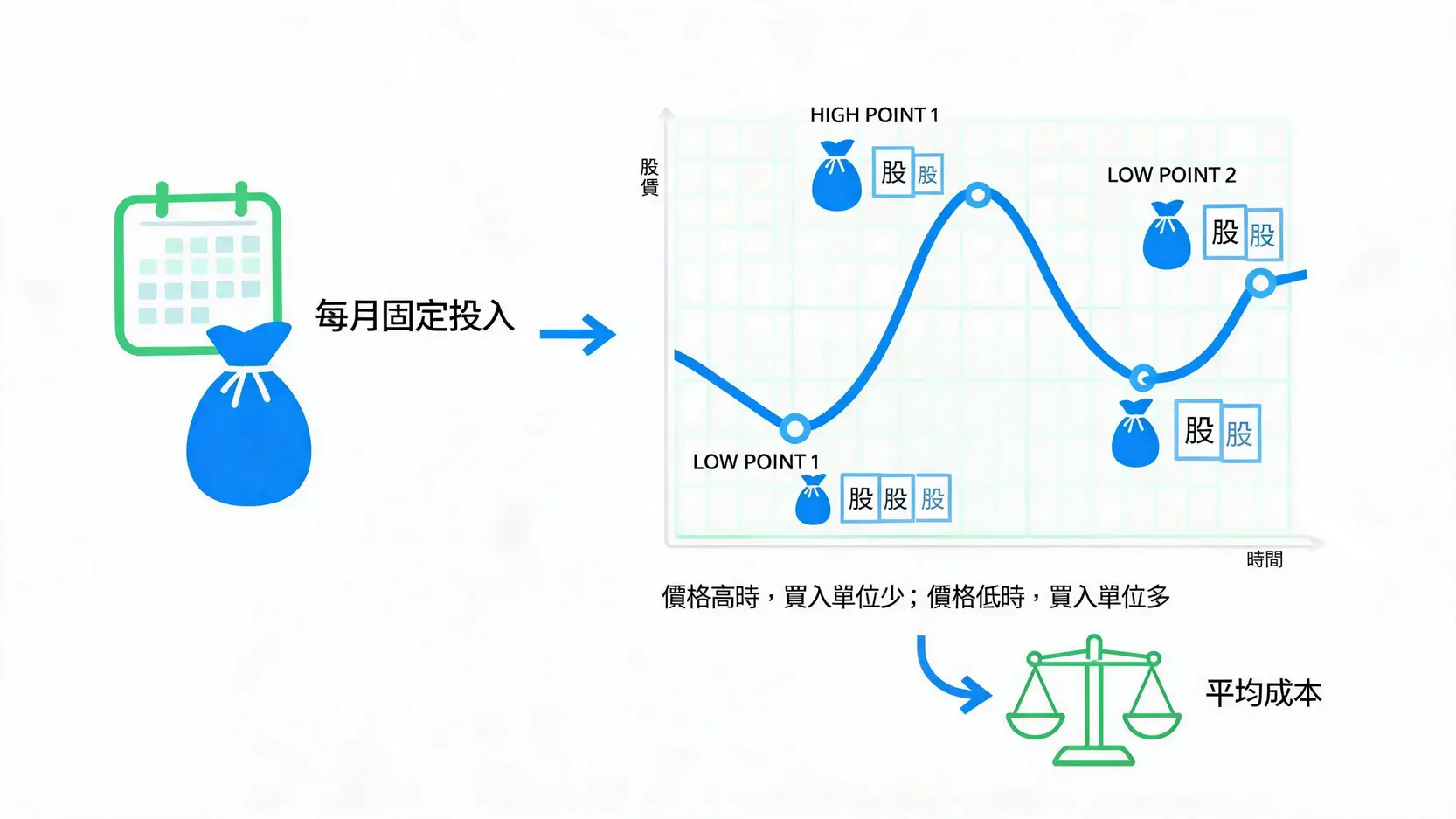 每月固定投入

股價

HIGH POINT 1

股 股

LOW POINT 2

股 股

股 股

LOW POINT 1

股 股 股

時間

價格高時，買入單位少；價格低時，買入單位多

平均成本